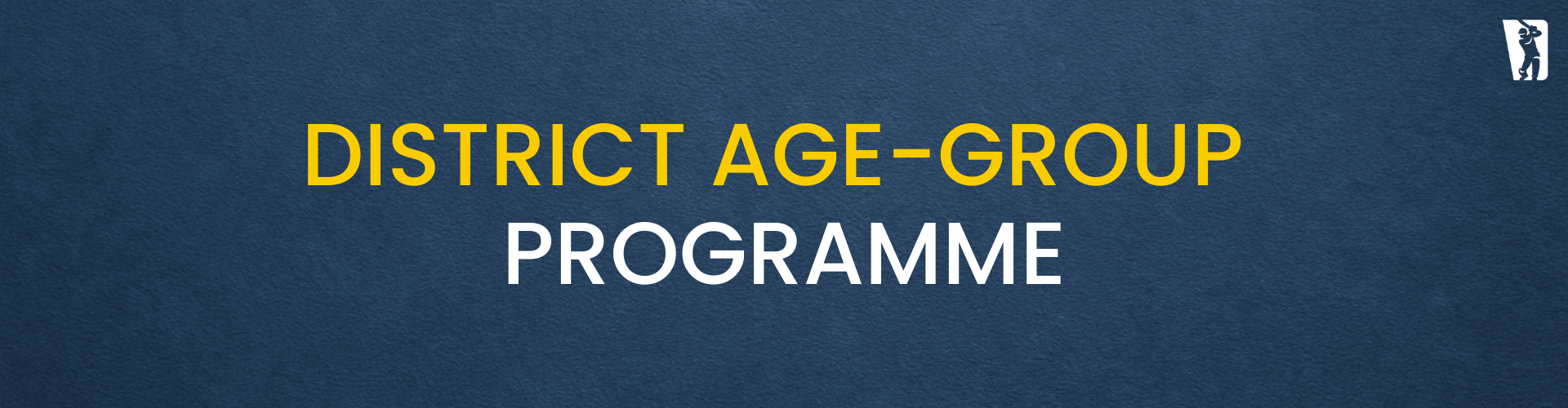 DISTRICT AGE-GROUP
PROGRAMME